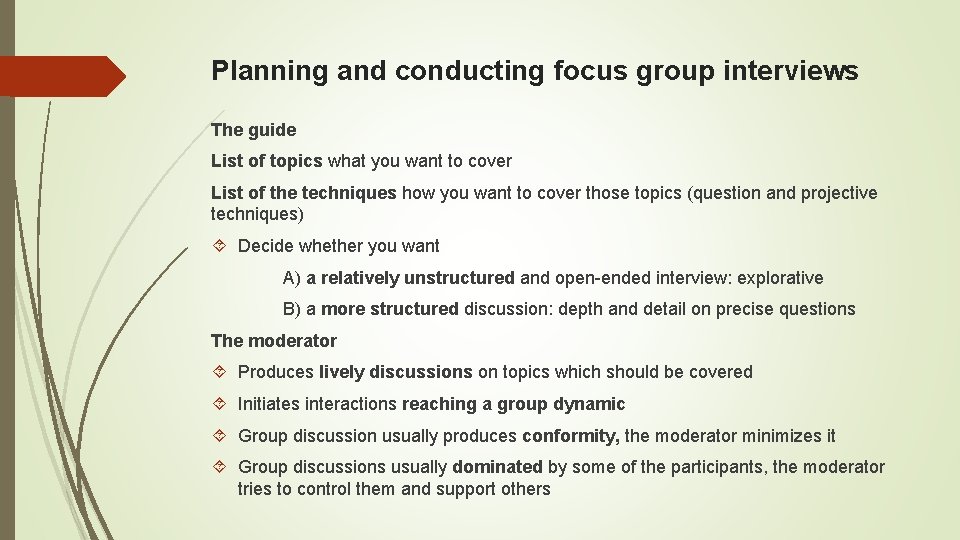 Planning and conducting focus group interviews

The guide

List of topics what you want to cover

List of the techniques how you want to cover those topics (question and projective techniques)

Decide whether you want

A) a relatively unstructured and open-ended interview: explorative

B) a more structured discussion: depth and detail on precise questions

The moderator

Produces lively discussions on topics which should be covered

Initiates interactions reaching a group dynamic

Group discussion usually produces conformity, the moderator minimizes it

Group discussions usually dominated by some of the participants, the moderator tries to control them and support others